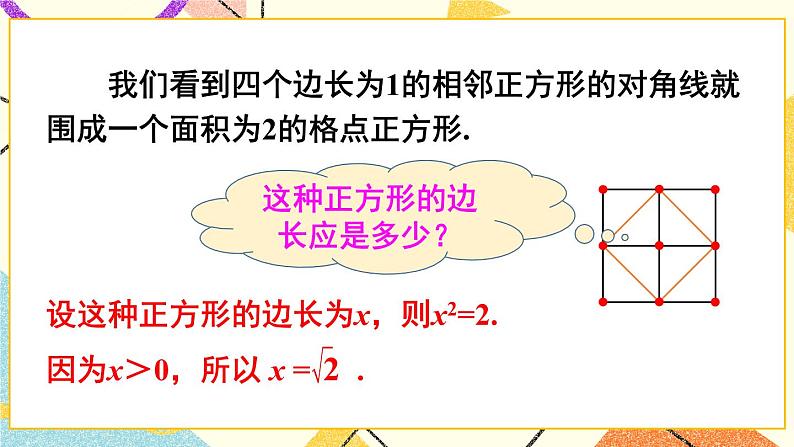 我们看到四个边长为1的相邻正方形的对角线就围成一个面积为2的格点正方形.

这种正方形的边长应是多少？

设这种正方形的边长为$x$，则$x^2=2$.

因为$x>0$，所以 $x=\sqrt{2}$ .